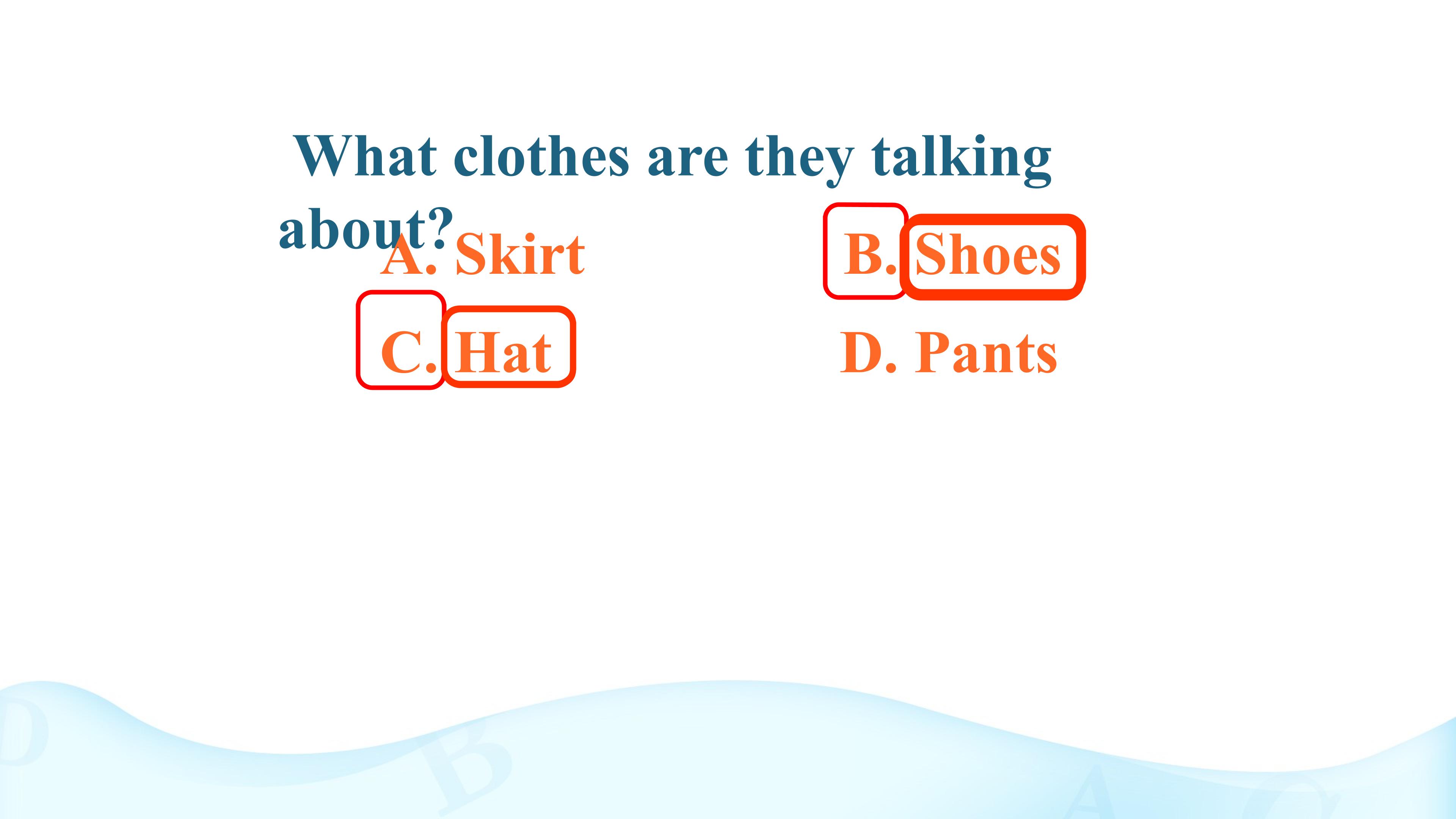 What clothes are they talking about?

A. Skirt

B. Shoes

C. Hat

D. Pants